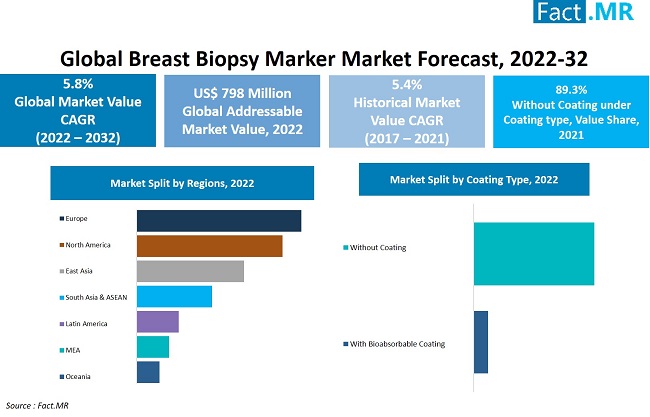 Fact.MR

Global Breast Biopsy Marker Market Forecast, 2022-32

5.8%
Global Market Value CAGR
(2022 – 2032)

US$ 798 Million
Global Addressable Market Value, 2022

5.4%
Historical Market Value CAGR
(2017 – 2021)

89.3%
Without Coating under Coating type, Value Share, 2021

Market Split by Regions, 2022

Europe
North America
East Asia
South Asia & ASEAN
Latin America
MEA
Oceania

Market Split by Coating Type, 2022

Without Coating
With Bioabsorbable Coating

Source : Fact.MR